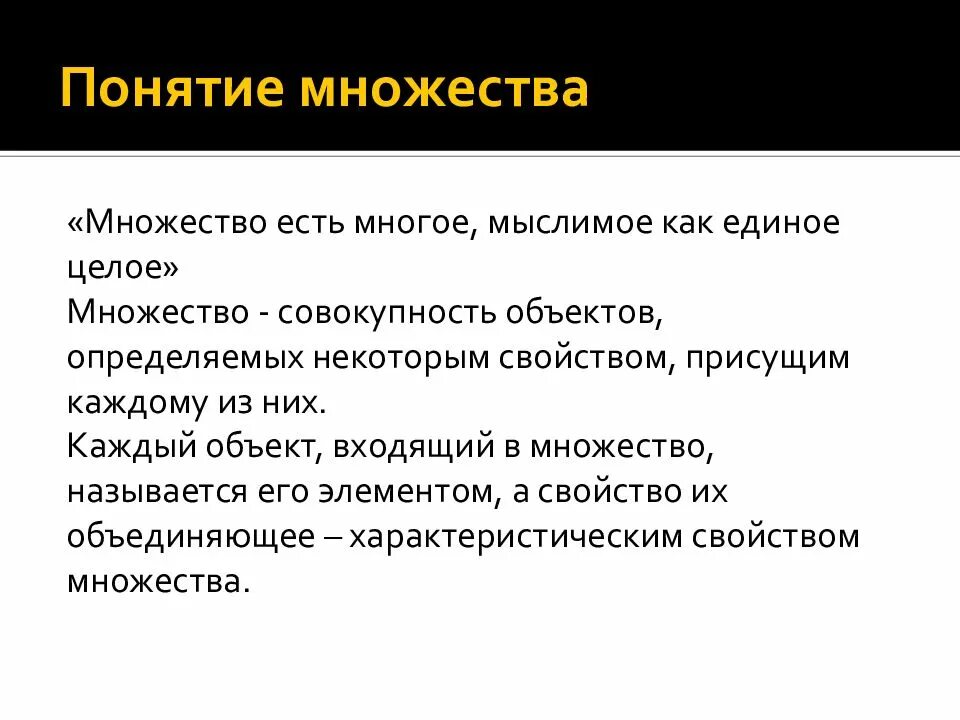 Понятие множества

«Множество есть многое, мыслимое как единое целое»
Множество - совокупность объектов, определяемых некоторым свойством, присущим каждому из них.
Каждый объект, входящий в множество, называется его элементом, а свойство их объединяющее – характеристическим свойством множества.